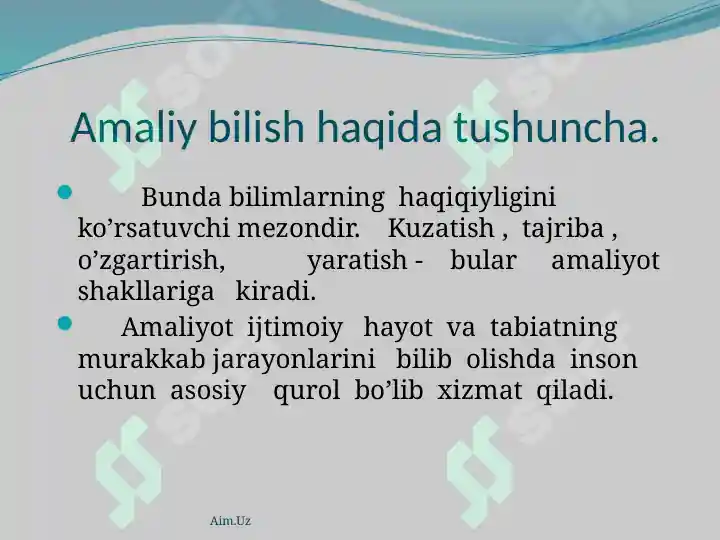 Amaliy bilish haqida tushuncha.

Bunda bilimlarning haqiqiyligini ko’rsatuvchi mezondir. Kuzatish , tajriba , o’zgartirish, yaratish - bular amaliyot shakllariga kiradi.

Amaliyot ijtimoiy hayot va tabiatning murakkab jarayonlarini bilib olishda inson uchun asosiy qurol bo’lib xizmat qiladi.

Aim.Uz